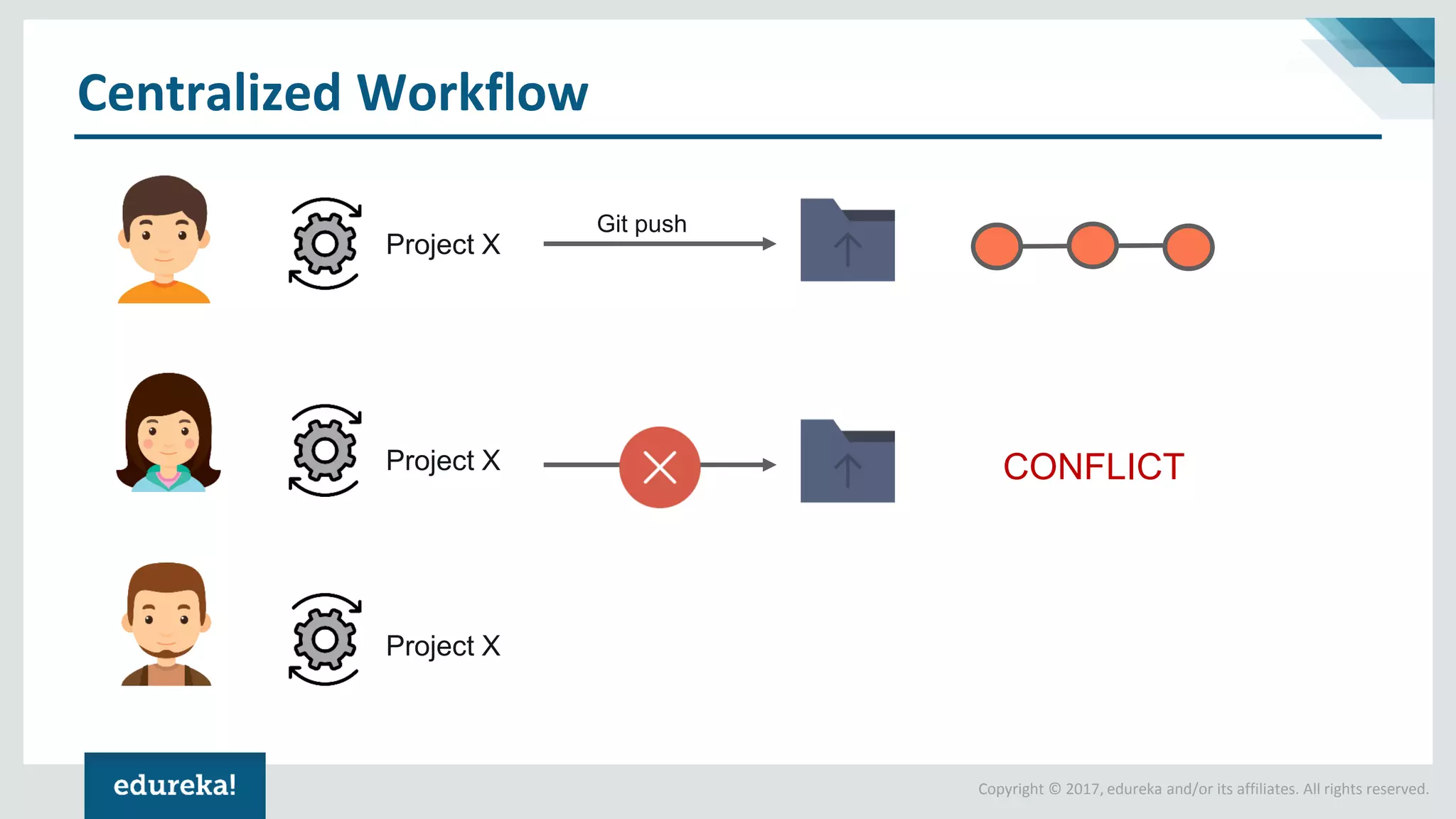 Centralized Workflow

Project X

Git push

Project X

CONFLICT

Project X

edureka!

Copyright © 2017, edureka and/or its affiliates. All rights reserved.